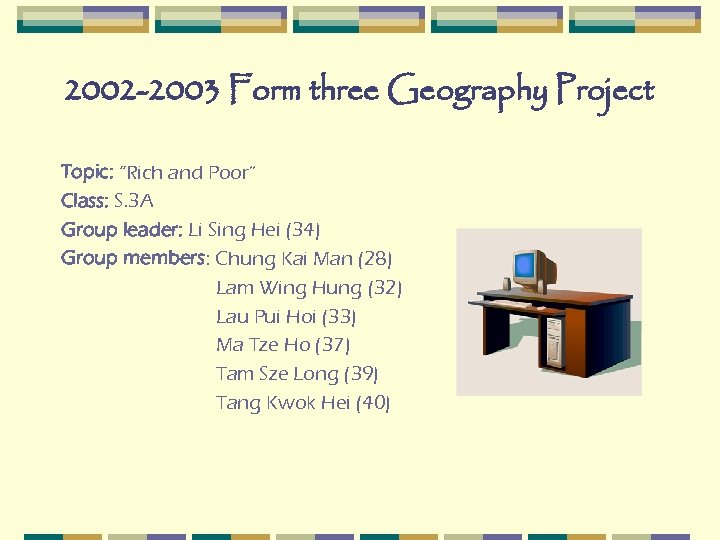 2002-2003 Form three Geography Project

Topic: "Rich and Poor"
Class: S.3A
Group leader: Li Sing Hei (34)
Group members: Chung Kai Man (28)
Lam Wing Hung (32)
Lau Pui Hoi (33)
Ma Tze Ho (37)
Tam Sze Long (39)
Tang Kwok Hei (40)